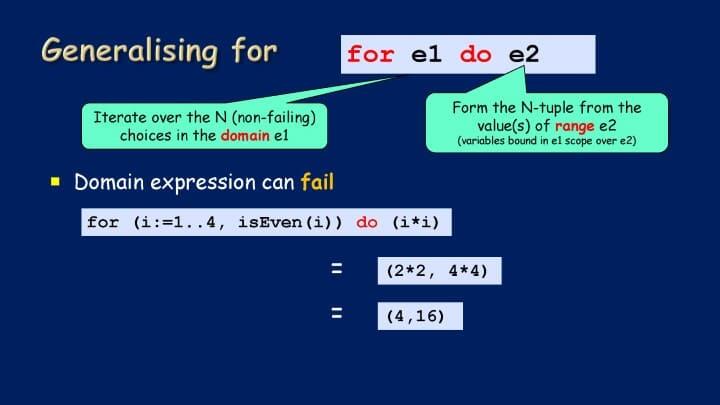 Generalising for

for e1 do e2

Iterate over the N (non-failing) choices in the domain e1

Form the N-tuple from the value(s) of range e2
(variables bound in e1 scope over e2)

▪ Domain expression can fail

for (i:=1..4, isEven(i)) do (i*i)

= (2*2, 4*4)

= (4,16)